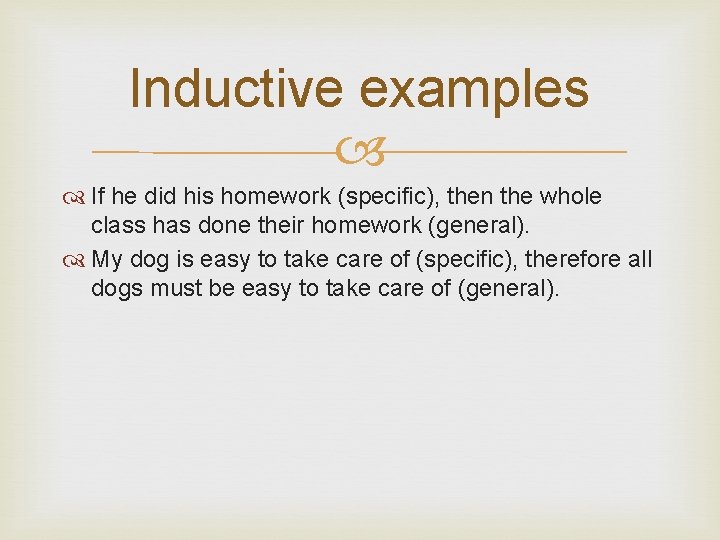 Inductive examples

If he did his homework (specific), then the whole class has done their homework (general).

My dog is easy to take care of (specific), therefore all dogs must be easy to take care of (general).